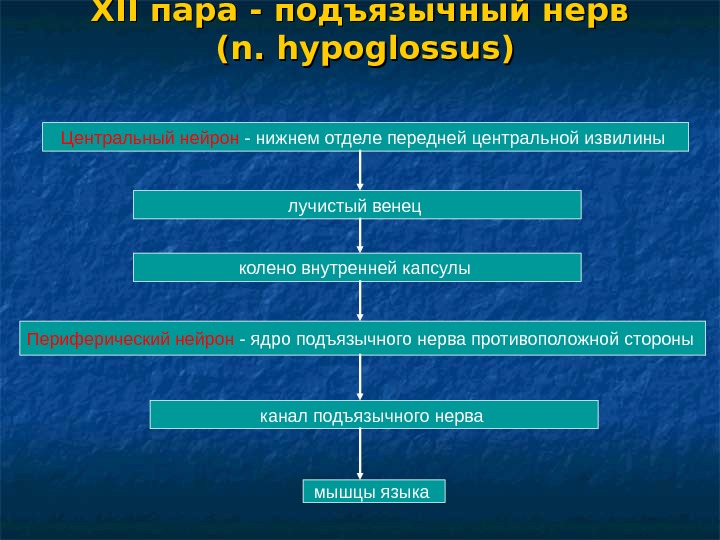 XII пара - подъязычный нерв (n. hypoglossus)

Центральный нейрон - нижнем отделе передней центральной извилины

лучистый венец

колено внутренней капсулы

Периферический нейрон - ядро подъязычного нерва противоположной стороны

канал подъязычного нерва

мышцы языка